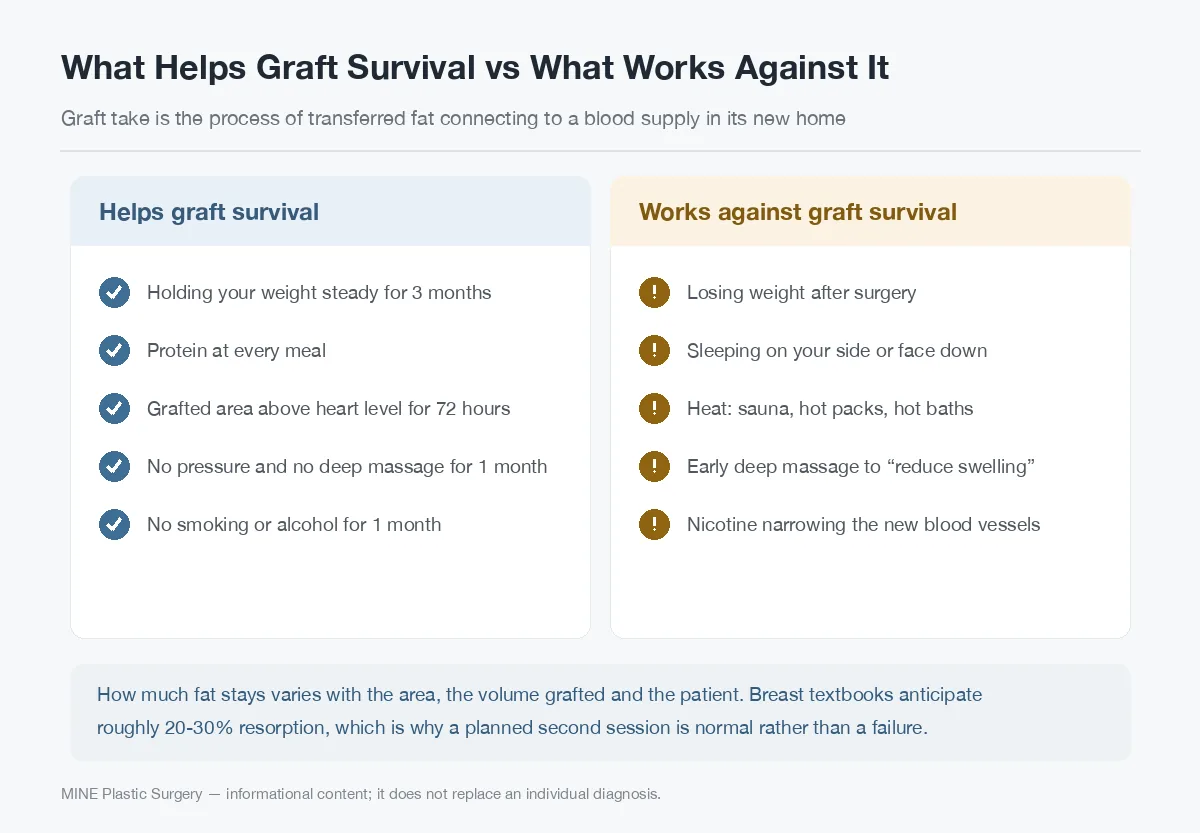 What Helps Graft Survival vs What Works Against It

Graft take is the process of transferred fat connecting to a blood supply in its new home

Helps graft survival

Holding your weight steady for 3 months

Protein at every meal

Grafted area above heart level for 72 hours

No pressure and no deep massage for 1 month

No smoking or alcohol for 1 month

Works against graft survival

Losing weight after surgery

Sleeping on your side or face down

Heat: sauna, hot packs, hot baths

Early deep massage to “reduce swelling”

Nicotine narrowing the new blood vessels

How much fat stays varies with the area, the volume grafted and the patient. Breast textbooks anticipate roughly 20-30% resorption, which is why a planned second session is normal rather than a failure.

MINE Plastic Surgery — informational content; it does not replace an individual diagnosis.